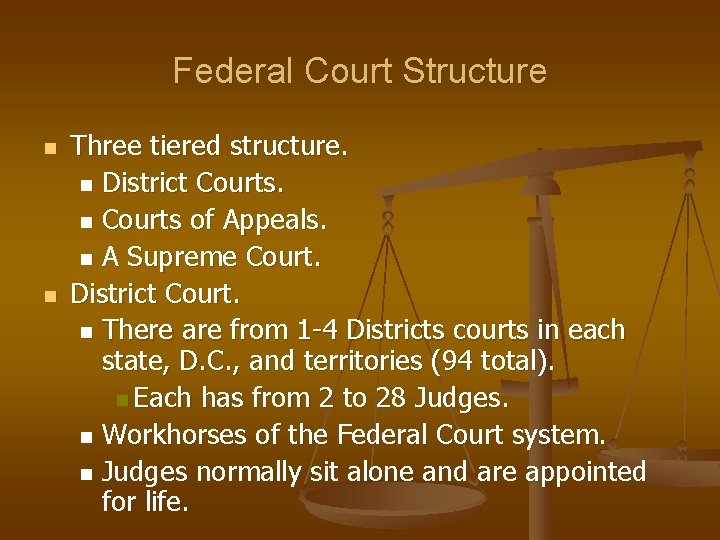 Federal Court Structure

- Three tiered structure.
  - District Courts.
  - Courts of Appeals.
  - A Supreme Court.
- District Court.
  - There are from 1-4 Districts courts in each state, D.C., and territories (94 total).
    - Each has from 2 to 28 Judges.
  - Workhorses of the Federal Court system.
  - Judges normally sit alone and are appointed for life.